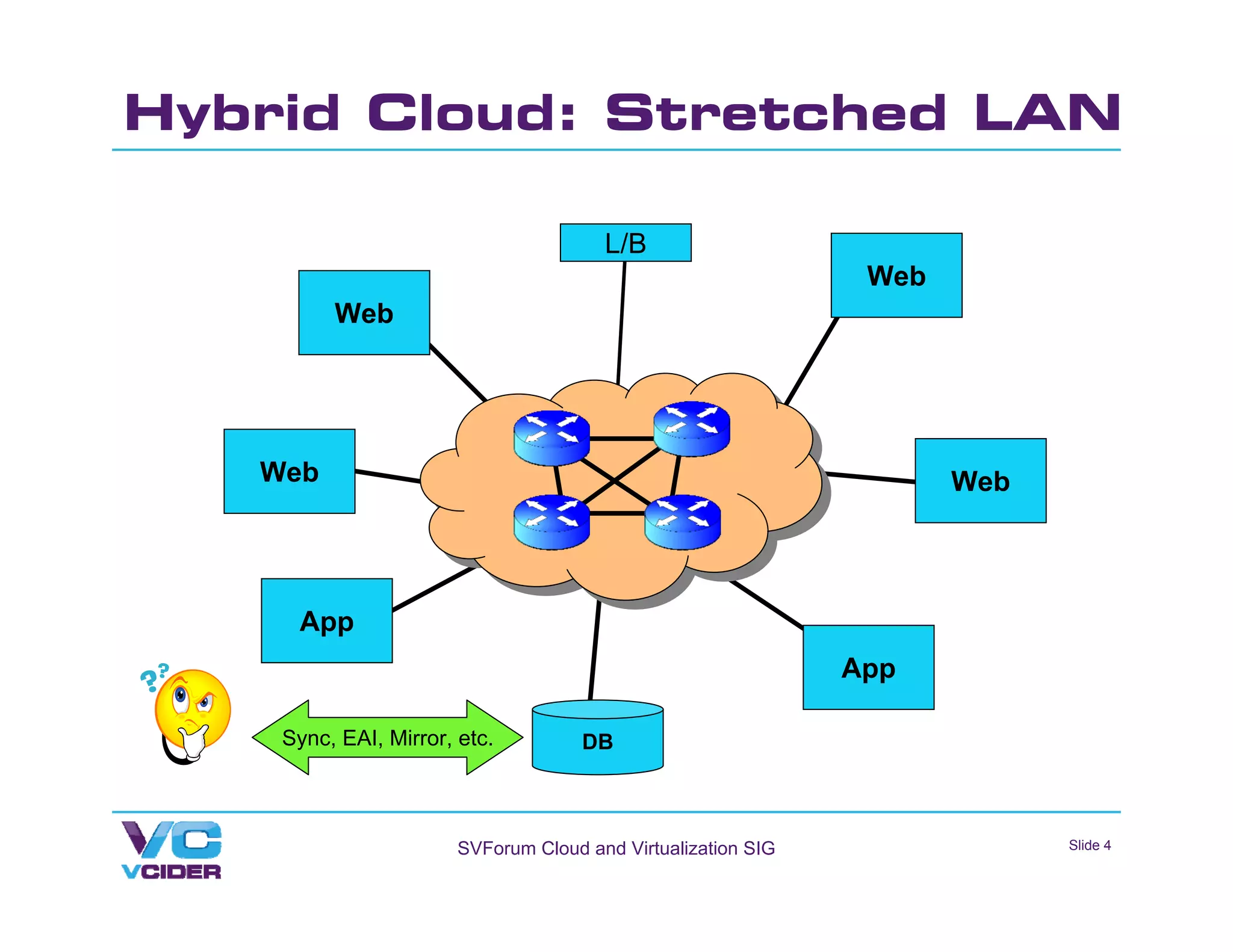 Hybrid Cloud: Stretched LAN

L/B

Web

Web

Web

Web

App

App

??

Sync, EAI, Mirror, etc.

DB

VC
VCIDER

SVForum Cloud and Virtualization SIG

Slide 4